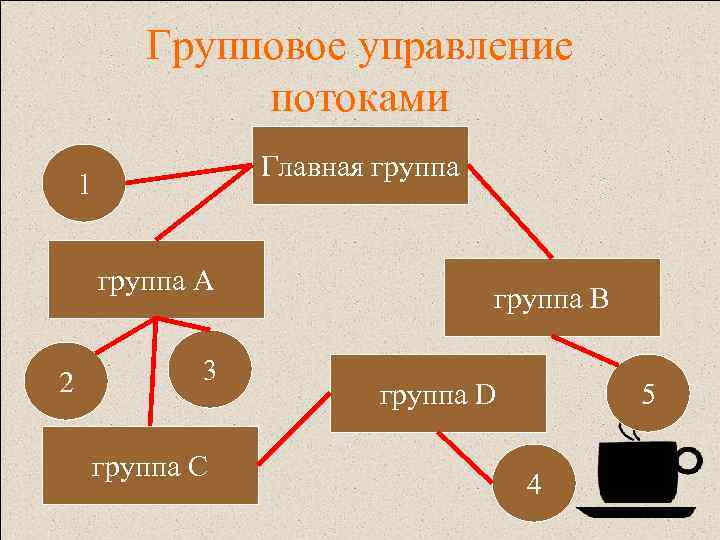 Групповое управление потоками

Главная группа

1

группа A

группа B

2

3

группа D

5

группа C

4